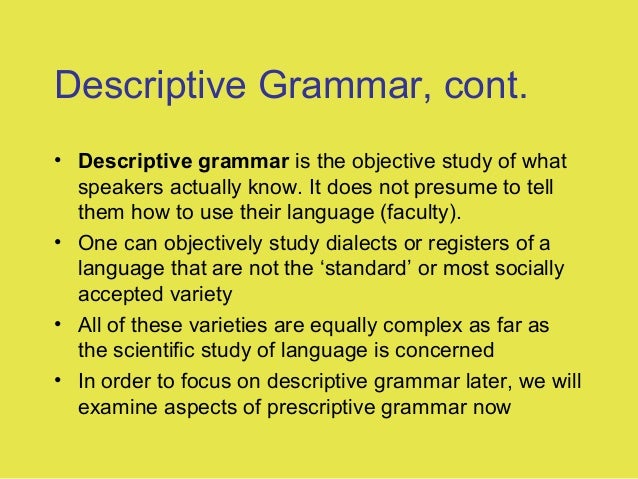 Descriptive Grammar, cont.

• Descriptive grammar is the objective study of what speakers actually know. It does not presume to tell them how to use their language (faculty).
• One can objectively study dialects or registers of a language that are not the 'standard' or most socially accepted variety
• All of these varieties are equally complex as far as the scientific study of language is concerned
• In order to focus on descriptive grammar later, we will examine aspects of prescriptive grammar now